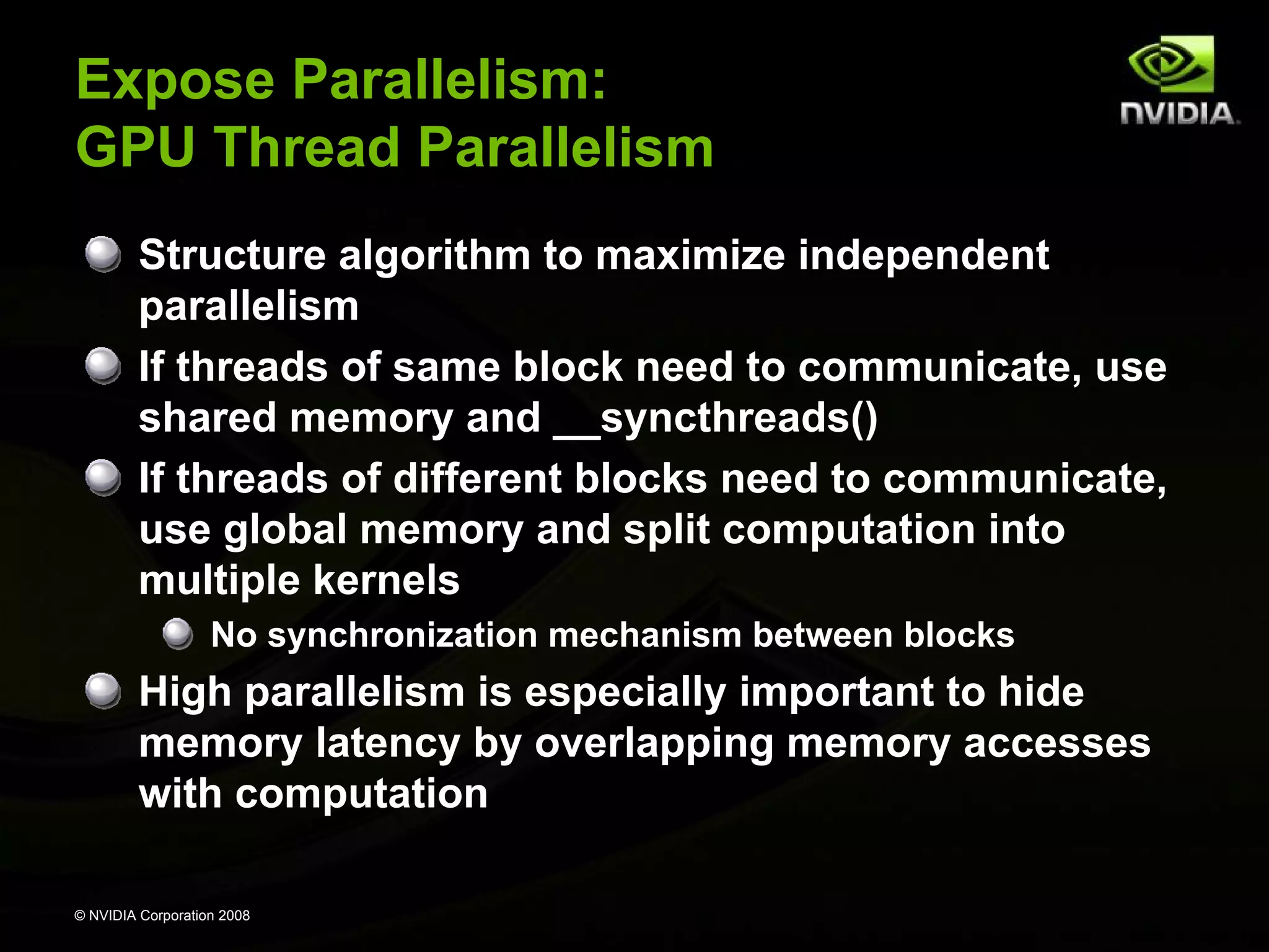 Expose Parallelism:
GPU Thread Parallelism

NVIDIA.

Structure algorithm to maximize independent parallelism

If threads of same block need to communicate, use shared memory and __syncthreads()

If threads of different blocks need to communicate, use global memory and split computation into multiple kernels

No synchronization mechanism between blocks

High parallelism is especially important to hide memory latency by overlapping memory accesses with computation

© NVIDIA Corporation 2008